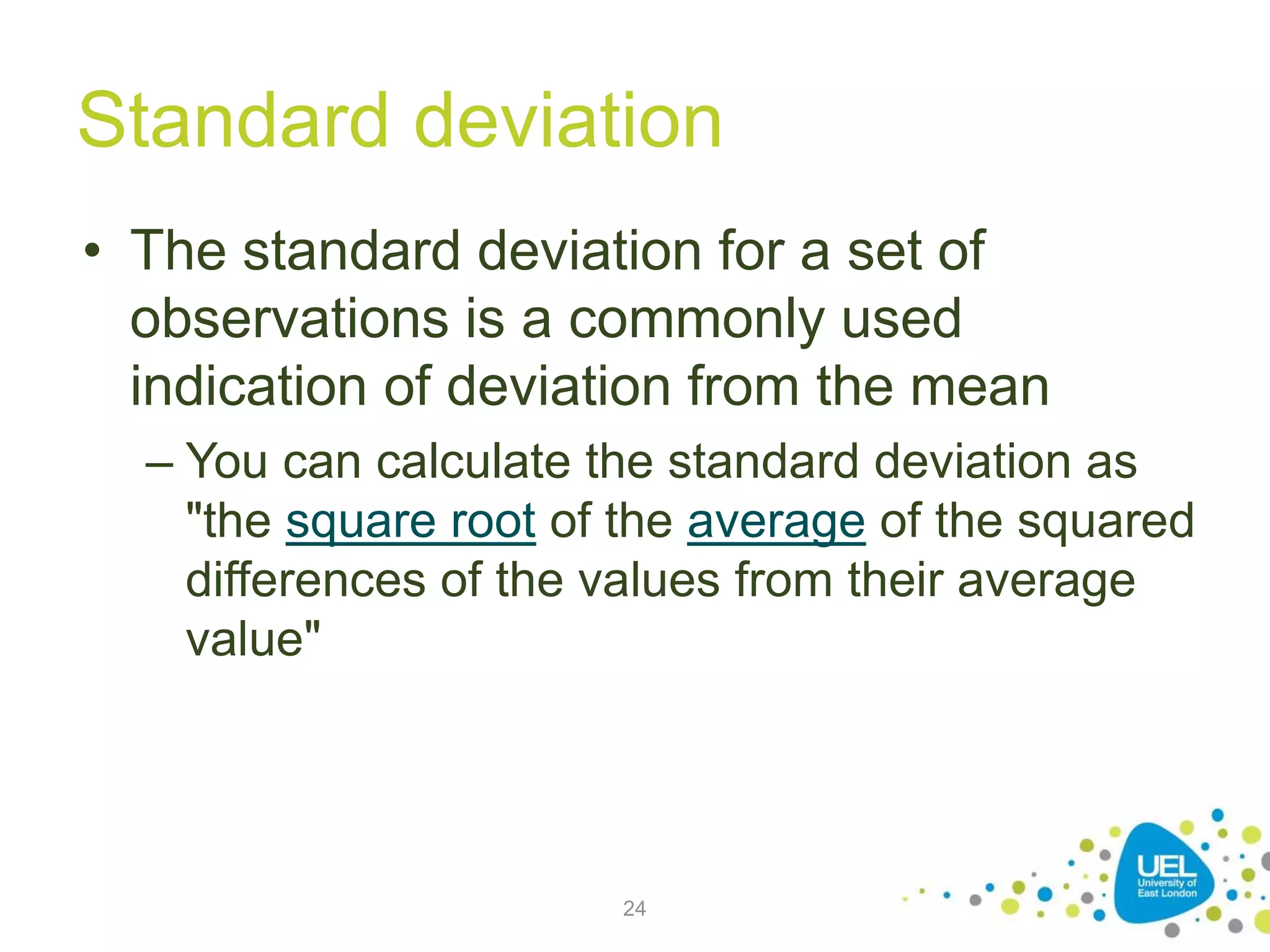 Standard deviation

• The standard deviation for a set of observations is a commonly used indication of deviation from the mean

– You can calculate the standard deviation as "the square root of the average of the squared differences of the values from their average value"

24

UEL
University of East London